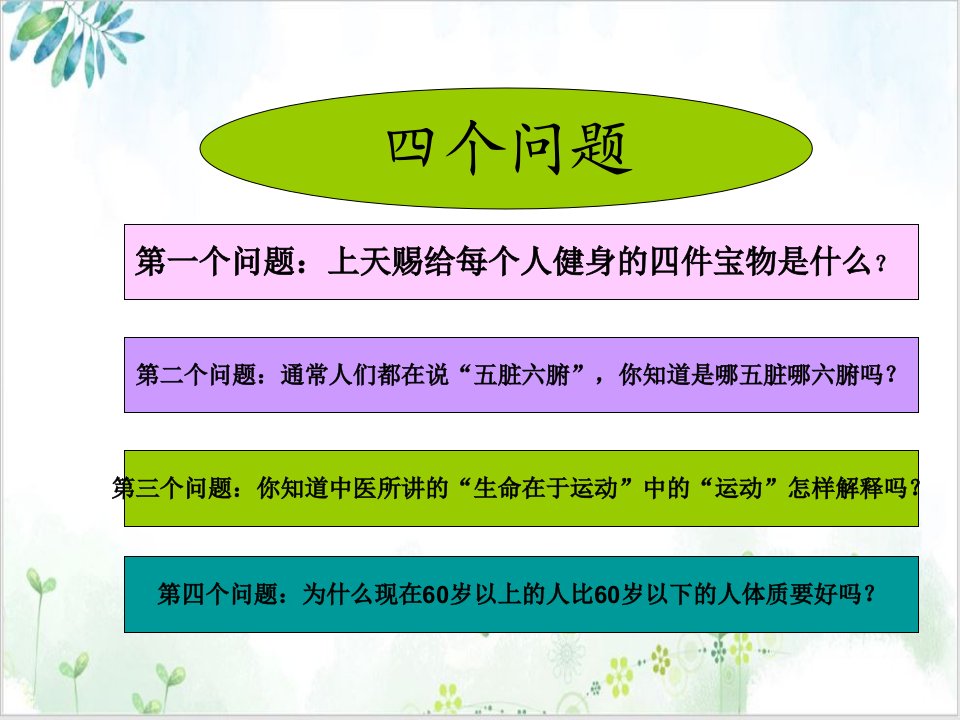 四个问题

第一个问题：上天赐给每个人健身的四件宝物是什么？

第二个问题：通常人们都在说“五脏六腑”，你知道是哪五脏哪六腑吗？

第三个问题：你知道中医所讲的“生命在于运动”中的“运动”怎样解释吗？

第四个问题：为什么现在60岁以上的人比60岁以下的人体质要好吗？